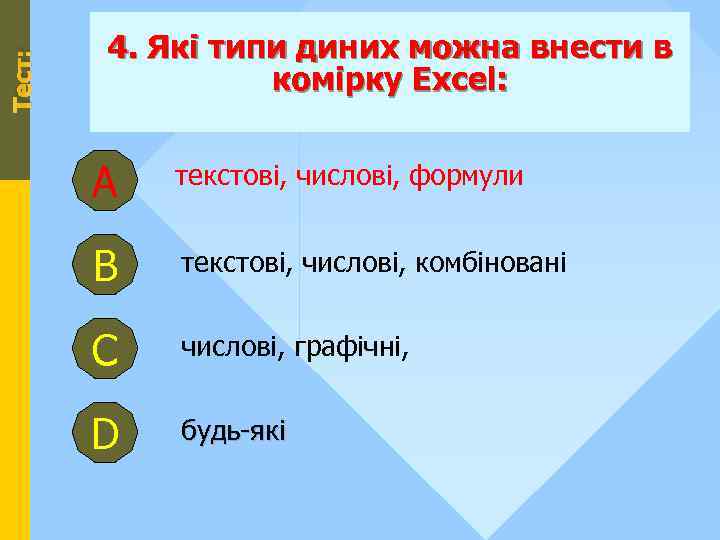 Тест:

4. Які типи диних можна внести в комірку Excel:

A текстові, числові, формули

B текстові, числові, комбіновані

C числові, графічні,

D будь-які